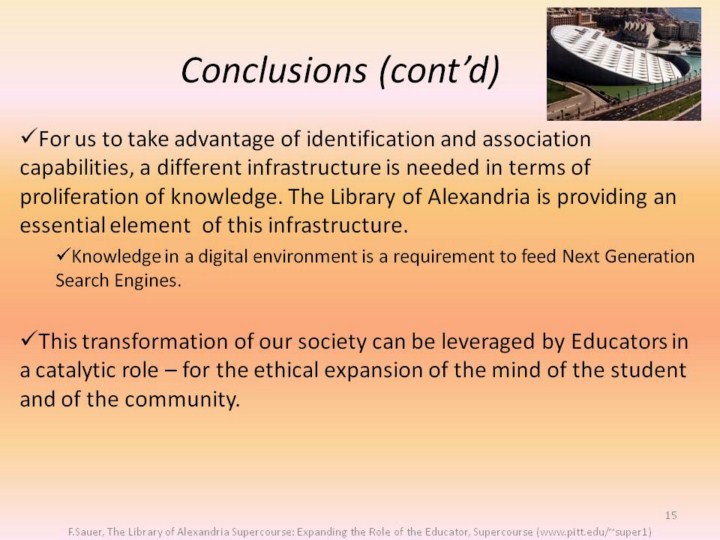 Conclusions (cont'd)

✓For us to take advantage of identification and association capabilities, a different infrastructure is needed in terms of proliferation of knowledge. The Library of Alexandria is providing an essential element of this infrastructure.

✓Knowledge in a digital environment is a requirement to feed Next Generation Search Engines.

✓This transformation of our society can be leveraged by Educators in a catalytic role – for the ethical expansion of the mind of the student and of the community.

15

F.Sauer, The Library of Alexandria Supercourse: Expanding the Role of the Educator, Supercourse (www.pitt.edu/~super1)